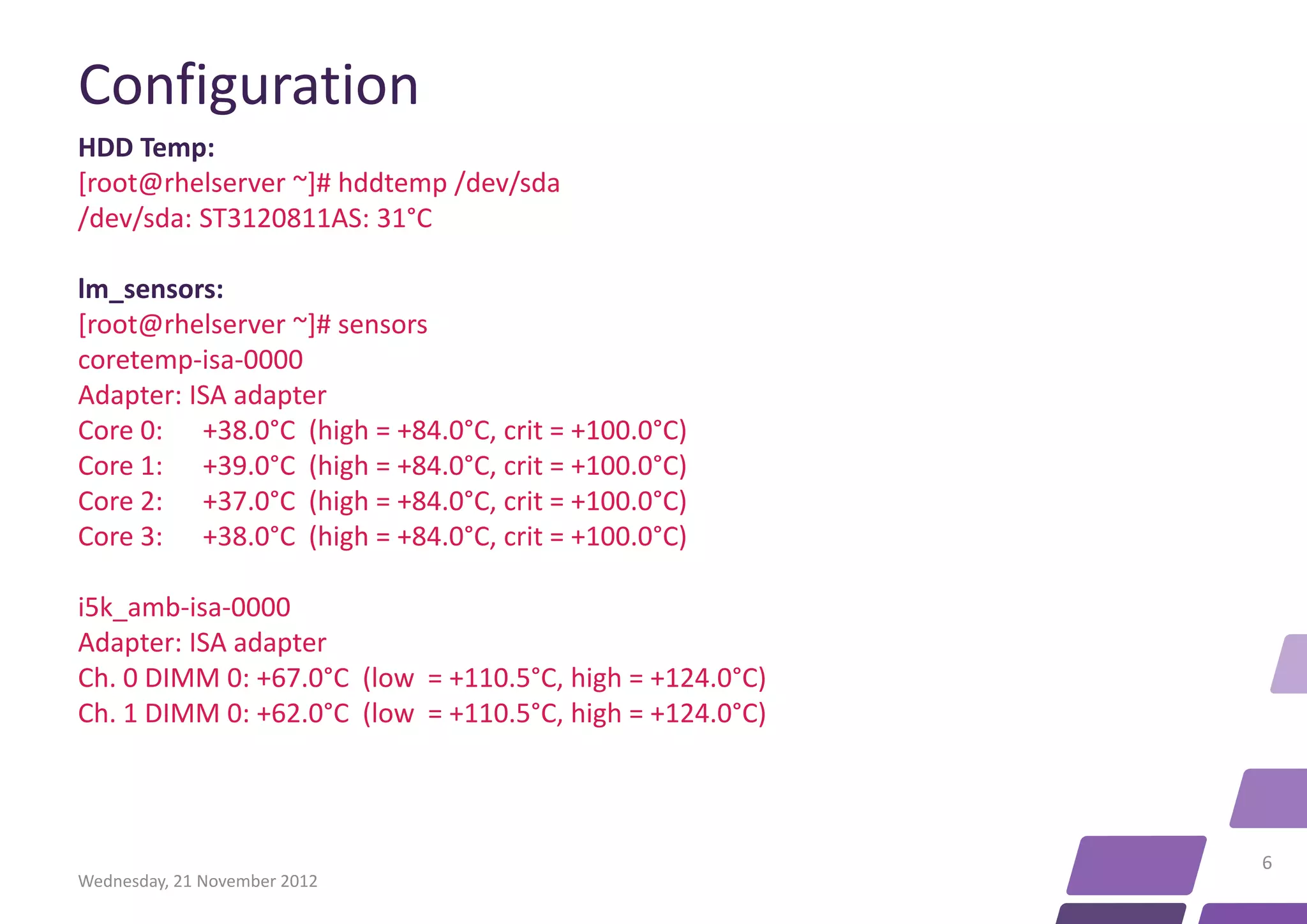 Configuration

HDD Temp:
[root@rhelserver ~]# hddtemp /dev/sda
/dev/sda: ST3120811AS: 31°C

lm_sensors:
[root@rhelserver ~]# sensors
coretemp-isa-0000
Adapter: ISA adapter
Core 0: +38.0°C (high = +84.0°C, crit = +100.0°C)
Core 1: +39.0°C (high = +84.0°C, crit = +100.0°C)
Core 2: +37.0°C (high = +84.0°C, crit = +100.0°C)
Core 3: +38.0°C (high = +84.0°C, crit = +100.0°C)

i5k_amb-isa-0000
Adapter: ISA adapter
Ch. 0 DIMM 0: +67.0°C (low = +110.5°C, high = +124.0°C)
Ch. 1 DIMM 0: +62.0°C (low = +110.5°C, high = +124.0°C)

Wednesday, 21 November 2012

6